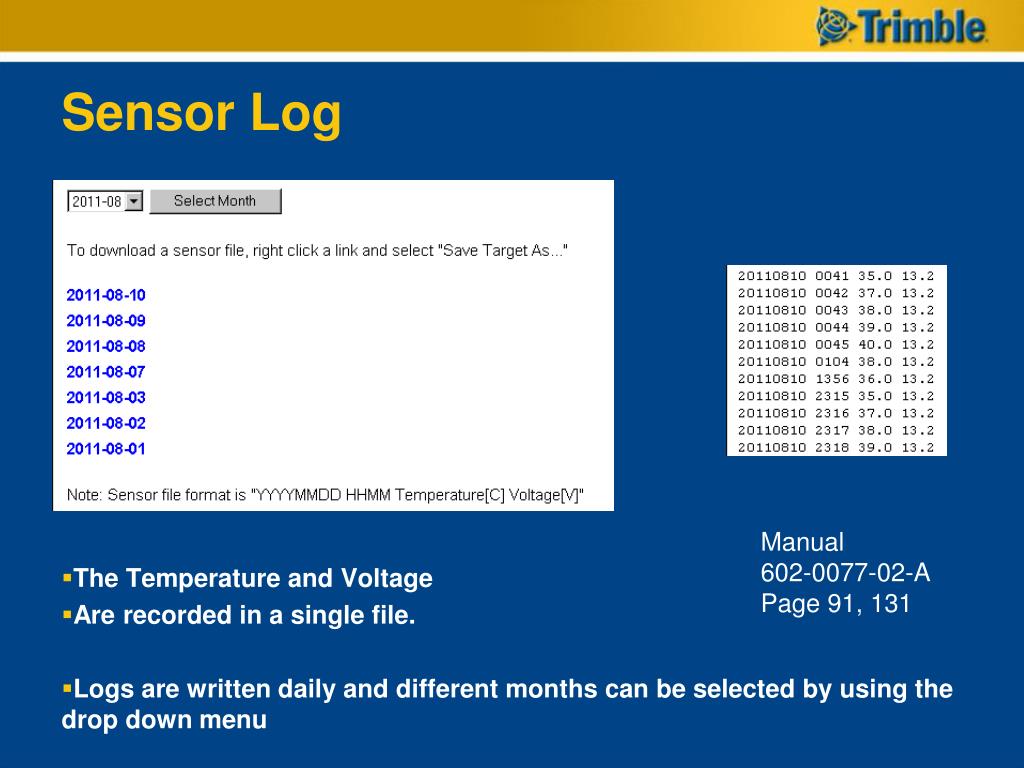 Trimble

Sensor Log

2011-08 Select Month

To download a sensor file, right click a link and select "Save Target As..."

2011-08-10
2011-08-09
2011-08-08
2011-08-07
2011-08-03
2011-08-02
2011-08-01

Note: Sensor file format is "YYYYMMDD HHMM Temperature[C] Voltage[V]"

20110810 0041 35.0 13.2
20110810 0042 37.0 13.2
20110810 0043 38.0 13.2
20110810 0044 39.0 13.2
20110810 0045 40.0 13.2
20110810 0104 38.0 13.2
20110810 1356 36.0 13.2
20110810 2315 35.0 13.2
20110810 2316 37.0 13.2
20110810 2317 38.0 13.2
20110810 2318 39.0 13.2

Manual
602-0077-02-A
Page 91, 131

▪The Temperature and Voltage
▪Are recorded in a single file.

▪Logs are written daily and different months can be selected by using the drop down menu